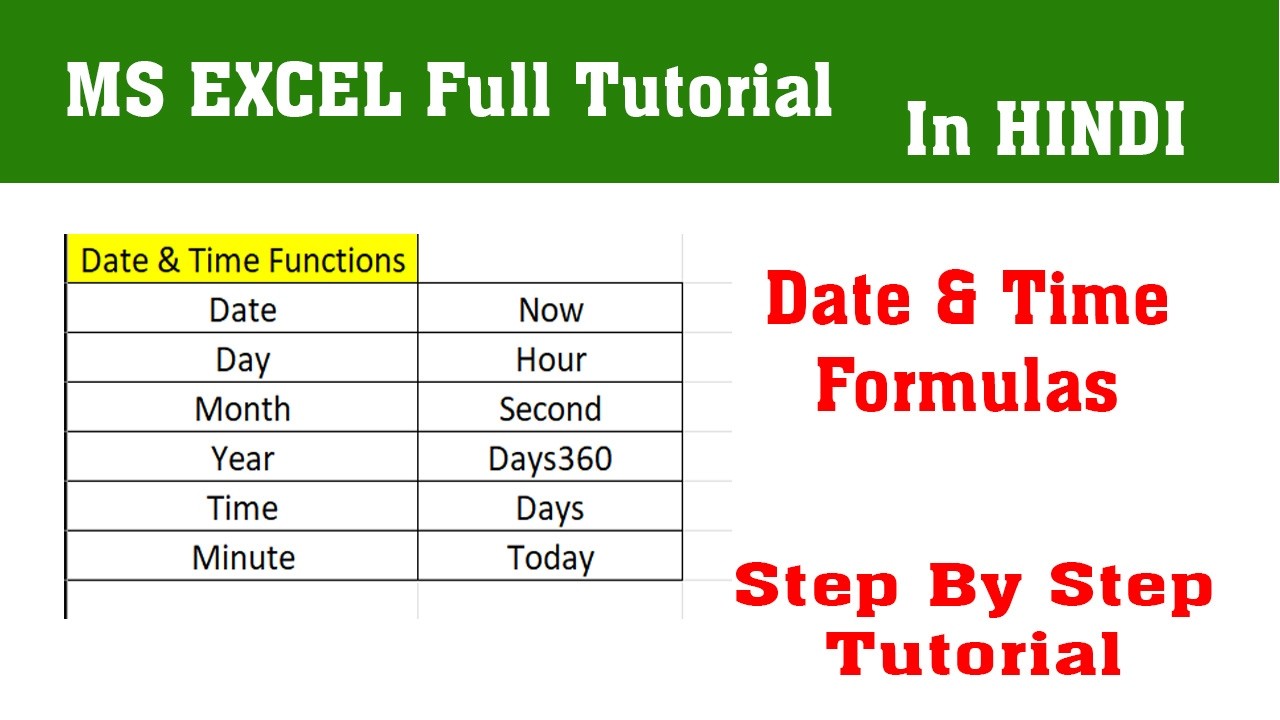 MS EXCEL Full Tutorial In HINDI

| Date & Time Functions | |
|---|---|
| Date | Now |
| Day | Hour |
| Month | Second |
| Year | Days360 |
| Time | Days |
| Minute | Today |

Date & Time Formulas

Step By Step Tutorial